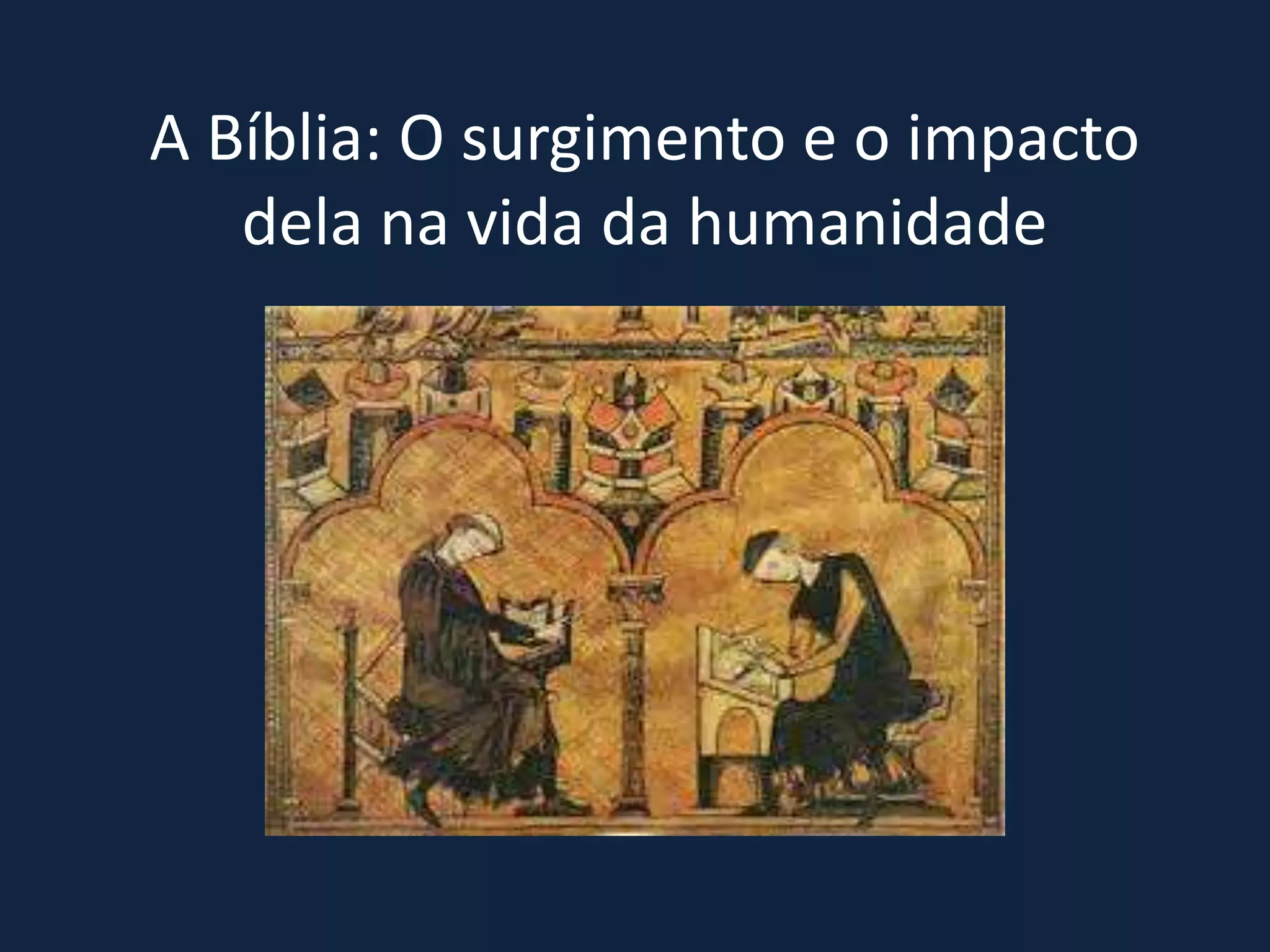 A Bíblia: O surgimento e o impacto dela na vida da humanidade